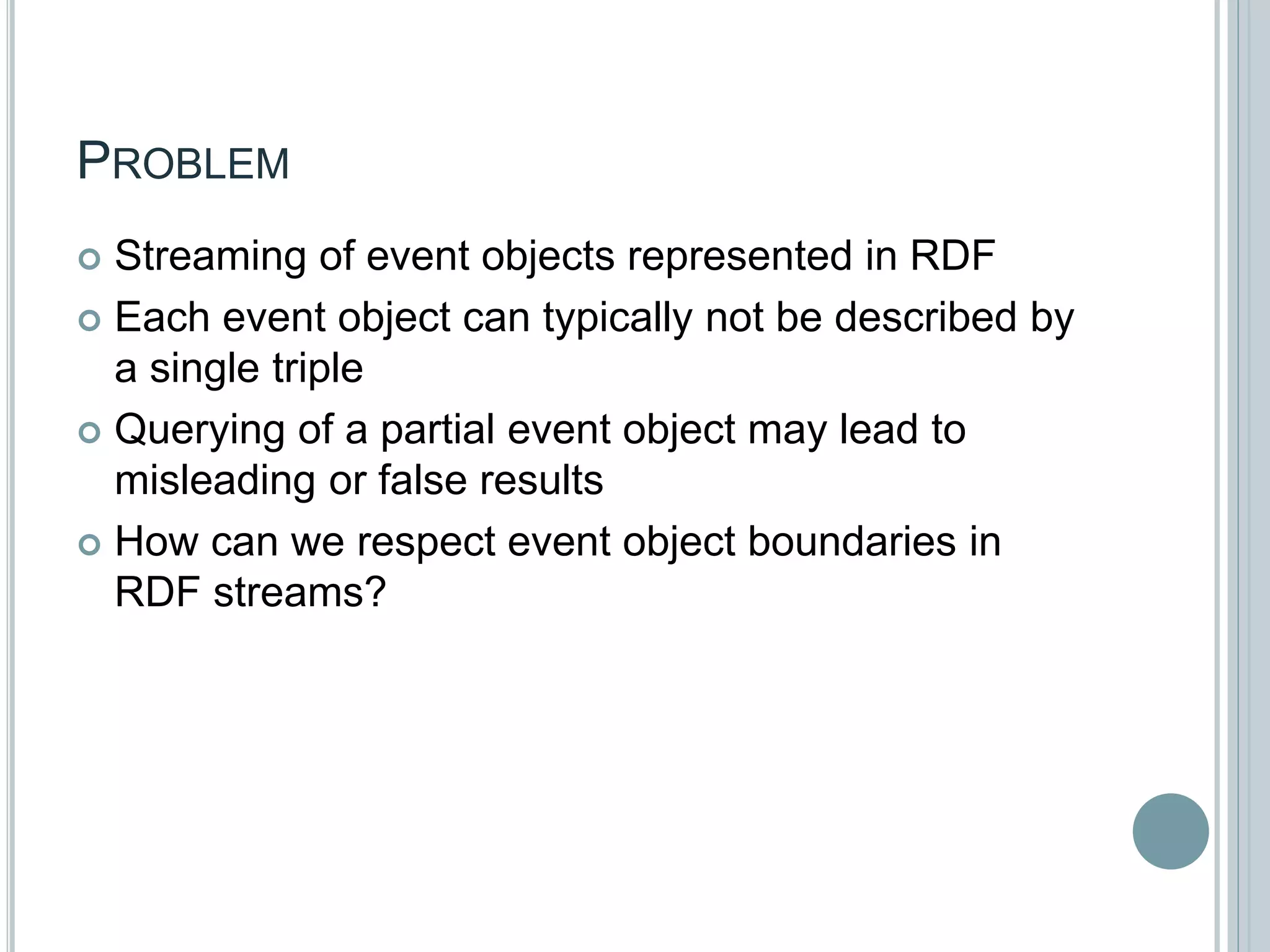 PROBLEM

Streaming of event objects represented in RDF

Each event object can typically not be described by a single triple

Querying of a partial event object may lead to misleading or false results

How can we respect event object boundaries in RDF streams?